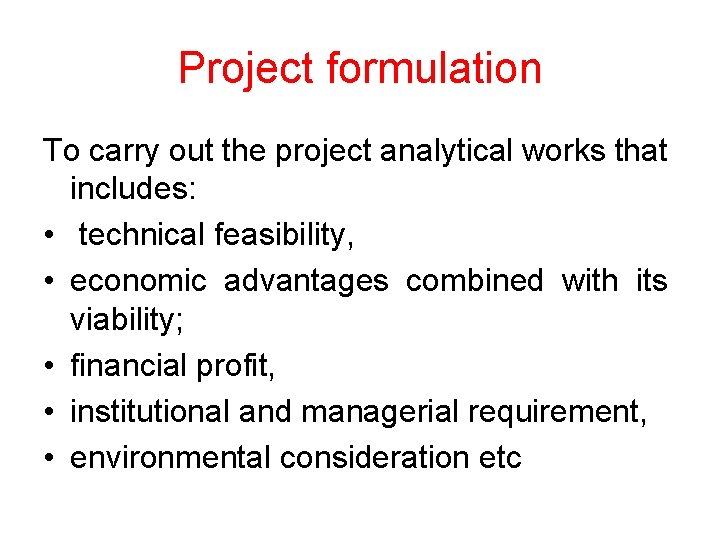 Project formulation

To carry out the project analytical works that includes:
• technical feasibility,
• economic advantages combined with its viability;
• financial profit,
• institutional and managerial requirement,
• environmental consideration etc